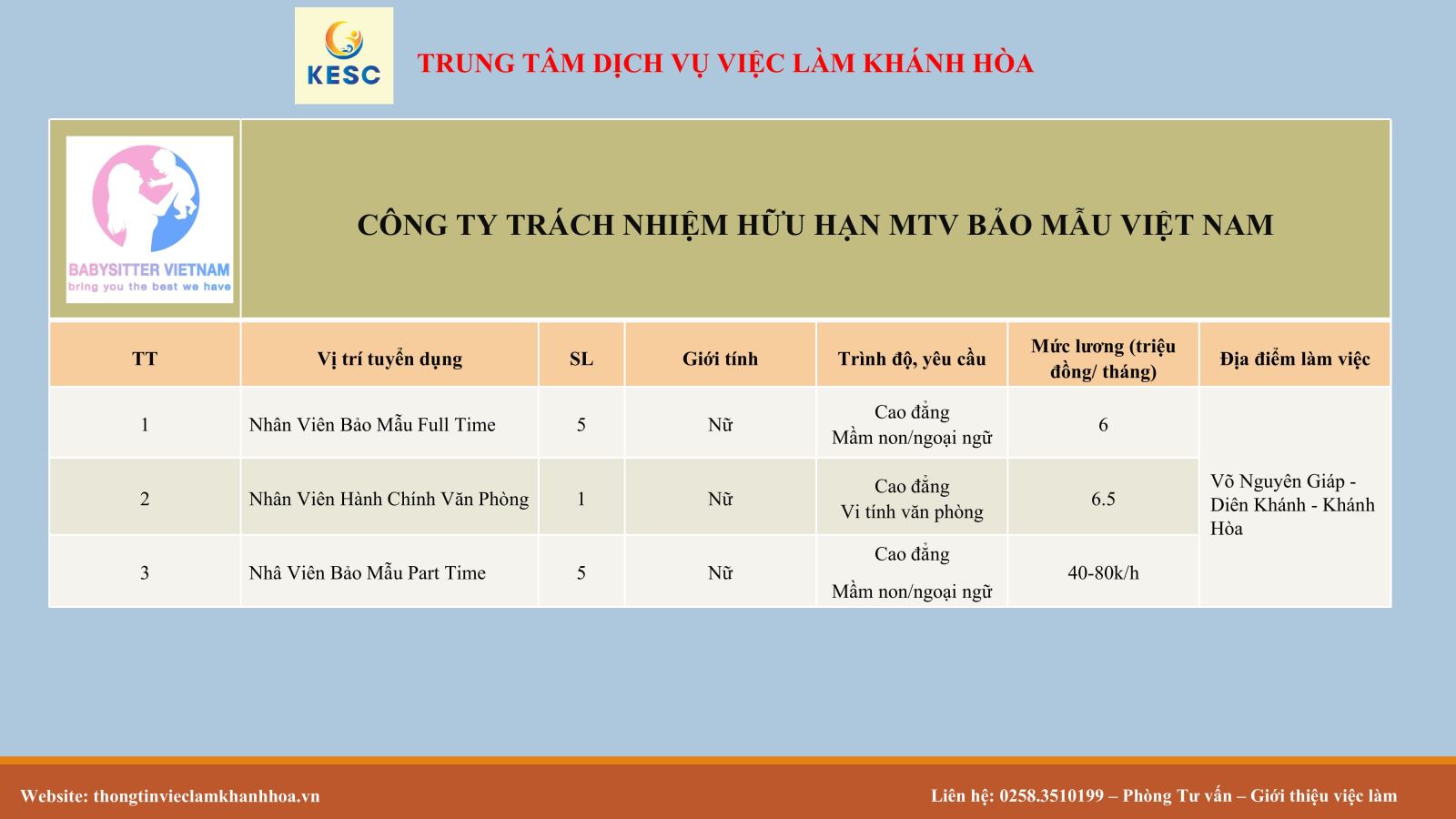 KESC

TRUNG TÂM DỊCH VỤ VIỆC LÀM KHÁNH HÒA

BABYSITTER VIETNAM
bring you the best we have

CÔNG TY TRÁCH NHIỆM HỮU HẠN MTV BẢO MẪU VIỆT NAM

| TT | Vị trí tuyển dụng | SL | Giới tính | Trình độ, yêu cầu | Mức lương (triệu đồng/ tháng) | Địa điểm làm việc |
|---|---|---|---|---|---|---|
| 1 | Nhân Viên Bảo Mẫu Full Time | 5 | Nữ | Cao đẳng Mầm non/ngoại ngữ | 6 | Võ Nguyên Giáp - Diên Khánh - Khánh Hòa |
| 2 | Nhân Viên Hành Chính Văn Phòng | 1 | Nữ | Cao đẳng Vi tính văn phòng | 6.5 | |
| 3 | Nhâ Viên Bảo Mẫu Part Time | 5 | Nữ | Cao đẳng Mầm non/ngoại ngữ | 40-80k/h | |

Website: thongtinvieclamkhanhhoa.vn

Liên hệ: 0258.3510199 – Phòng Tư vấn – Giới thiệu việc làm